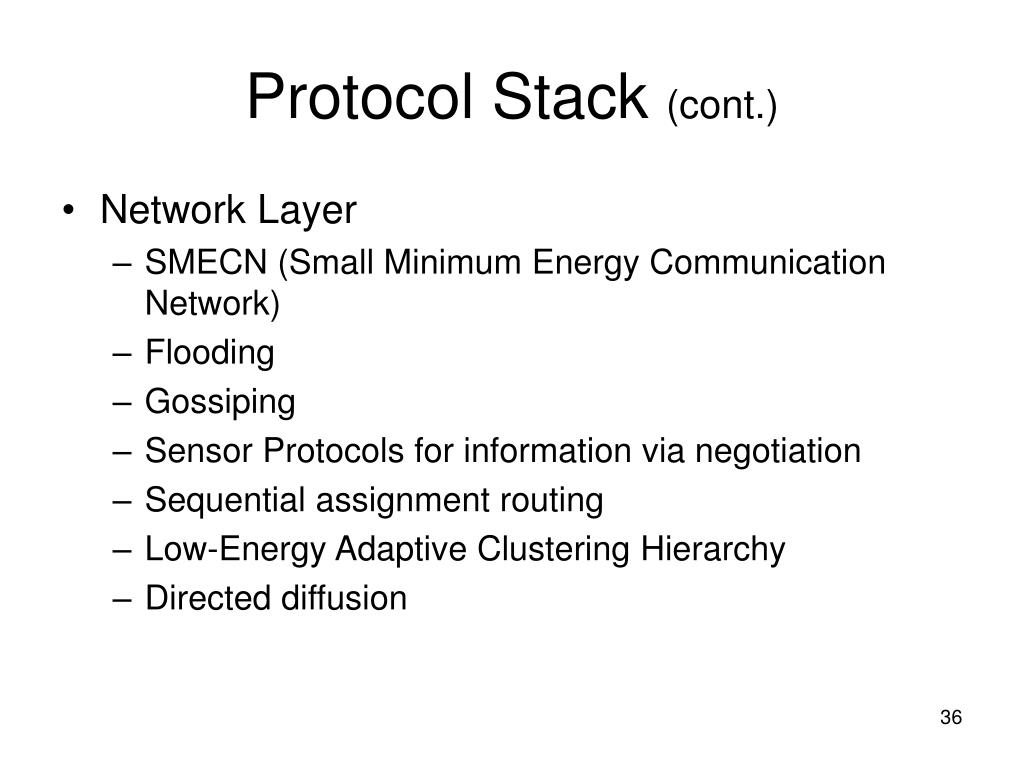 Protocol Stack (cont.)

• Network Layer
– SMECN (Small Minimum Energy Communication Network)
– Flooding
– Gossiping
– Sensor Protocols for information via negotiation
– Sequential assignment routing
– Low-Energy Adaptive Clustering Hierarchy
– Directed diffusion

36